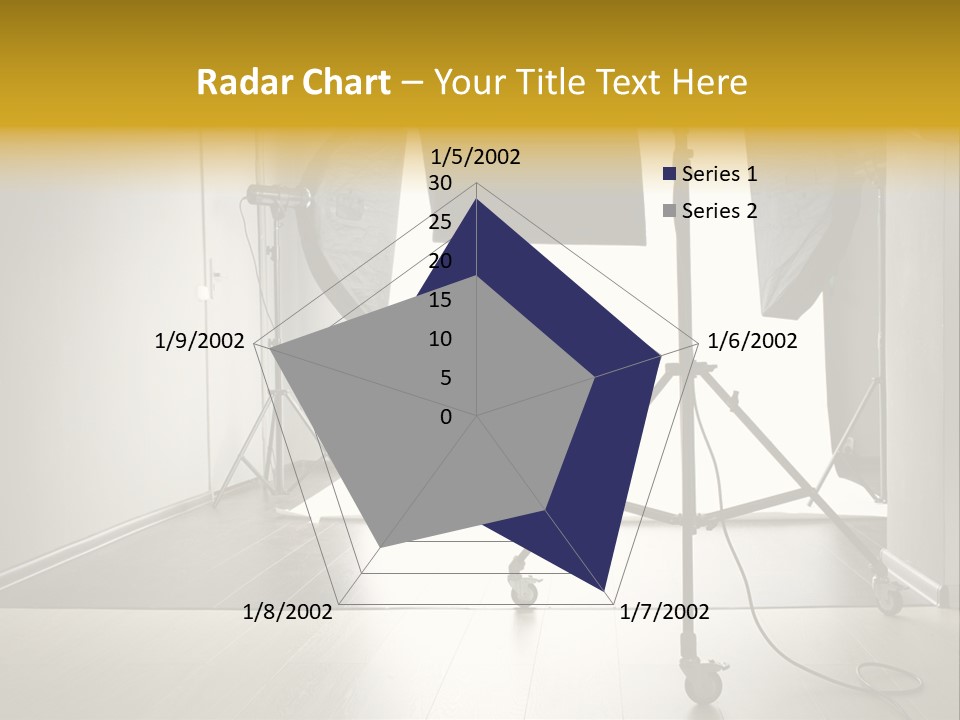 Radar Chart – Your Title Text Here

1/5/2002
30
25
20
15
10
5
0
1/6/2002
1/7/2002
1/8/2002
1/9/2002

Series 1
Series 2